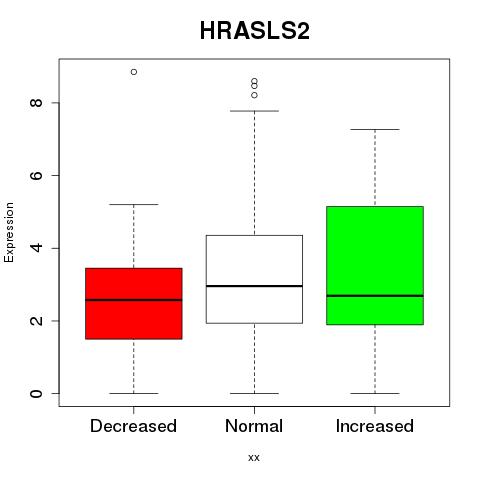 HRASLS2

Expression

8
6
4
2
0

Decreased
Normal
Increased

xx